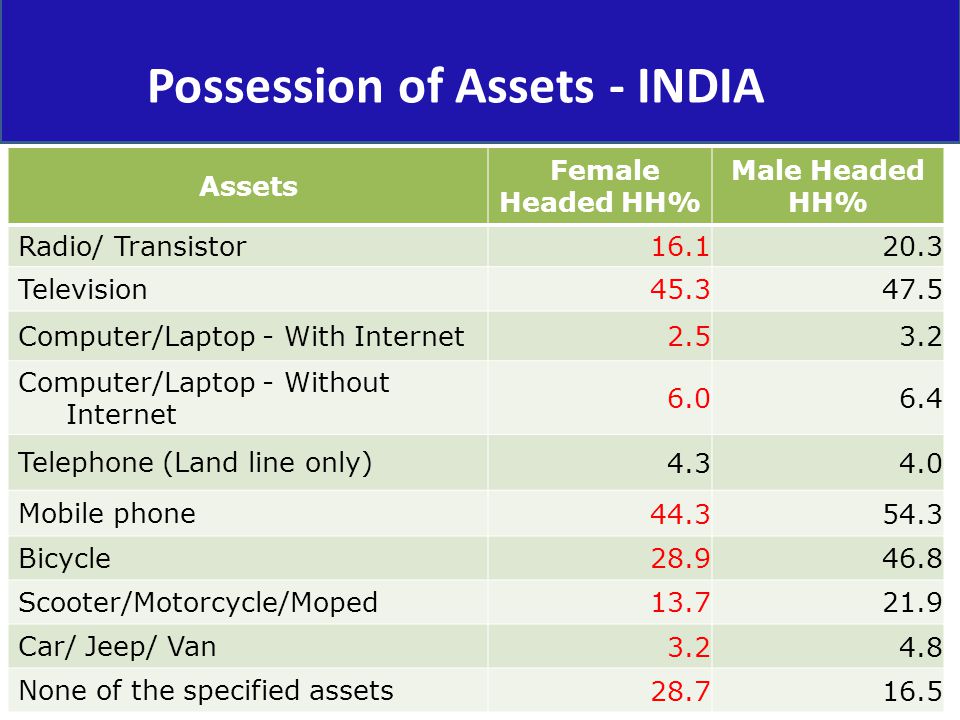 Possession of Assets - INDIA

| Assets | Female Headed HH% | Male Headed HH% |
|---|---|---|
| Radio/ Transistor | 16.1 | 20.3 |
| Television | 45.3 | 47.5 |
| Computer/Laptop - With Internet | 2.5 | 3.2 |
| Computer/Laptop - Without Internet | 6.0 | 6.4 |
| Telephone (Land line only) | 4.3 | 4.0 |
| Mobile phone | 44.3 | 54.3 |
| Bicycle | 28.9 | 46.8 |
| Scooter/Motorcycle/Moped | 13.7 | 21.9 |
| Car/ Jeep/ Van | 3.2 | 4.8 |
| None of the specified assets | 28.7 | 16.5 |